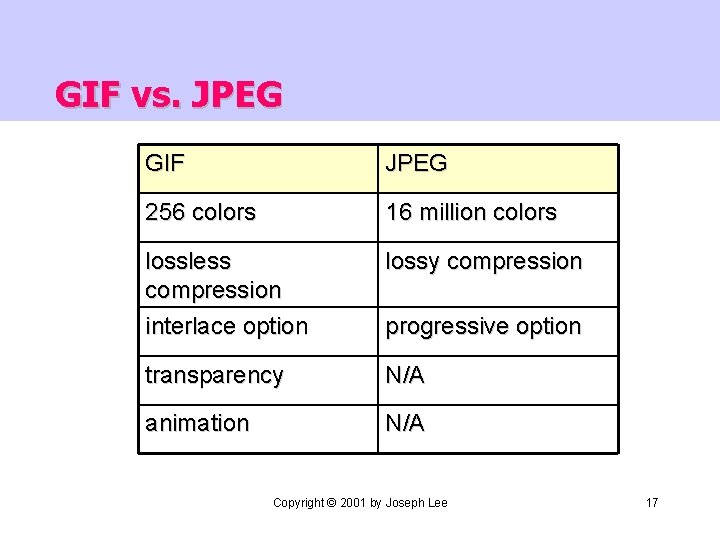 GIF vs. JPEG

| GIF | JPEG |
|---|---|
| 256 colors | 16 million colors |
| lossless compression | lossy compression |
| interlace option | progressive option |
| transparency | N/A |
| animation | N/A |

Copyright © 2001 by Joseph Lee

17